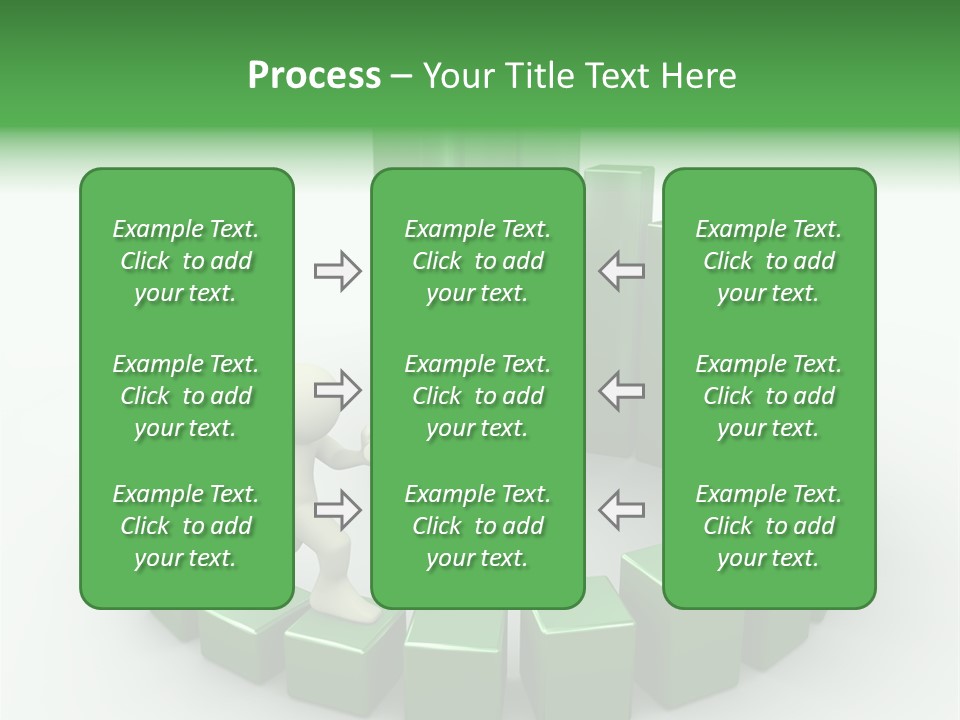 Process – Your Title Text Here

Example Text. Click to add your text.

Example Text. Click to add your text.

Example Text. Click to add your text.

Example Text. Click to add your text.

Example Text. Click to add your text.

Example Text. Click to add your text.

Example Text. Click to add your text.

Example Text. Click to add your text.

Example Text. Click to add your text.